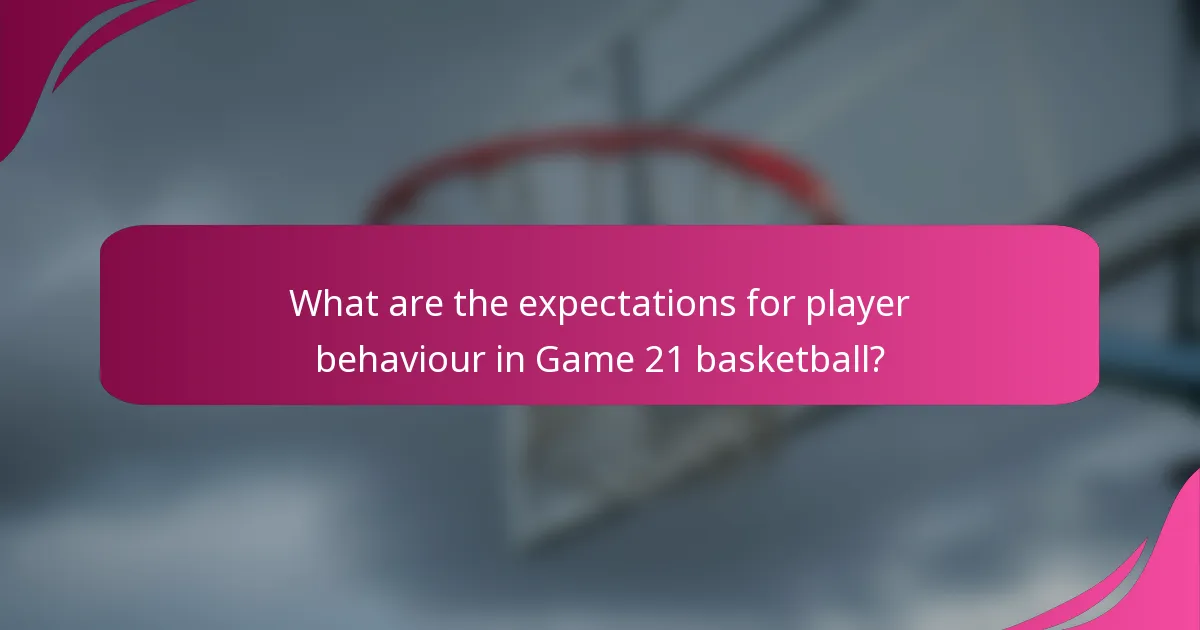 What are the expectations for player behaviour in Game 21 basketball?